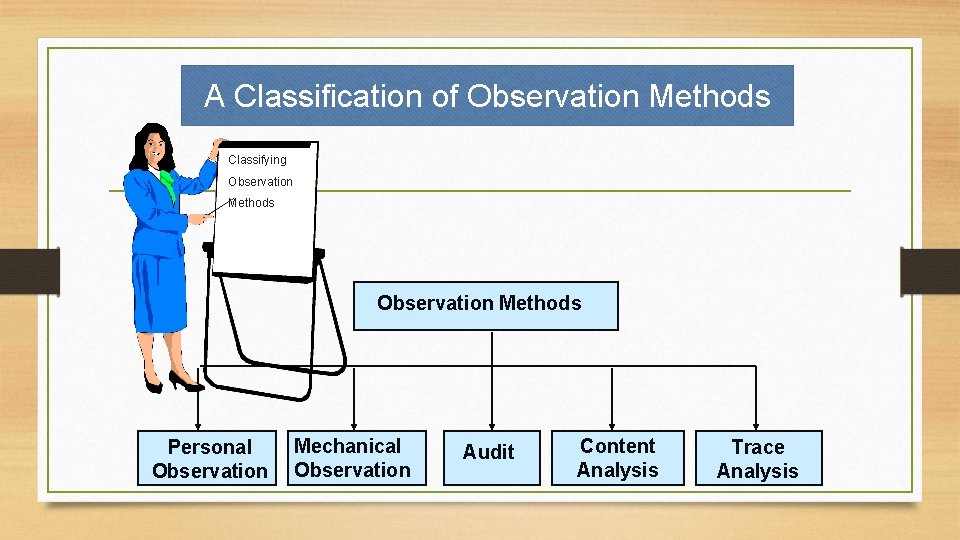 A Classification of Observation Methods

Classifying Observation Methods

Observation Methods

Personal Observation

Mechanical Observation

Audit

Content Analysis

Trace Analysis